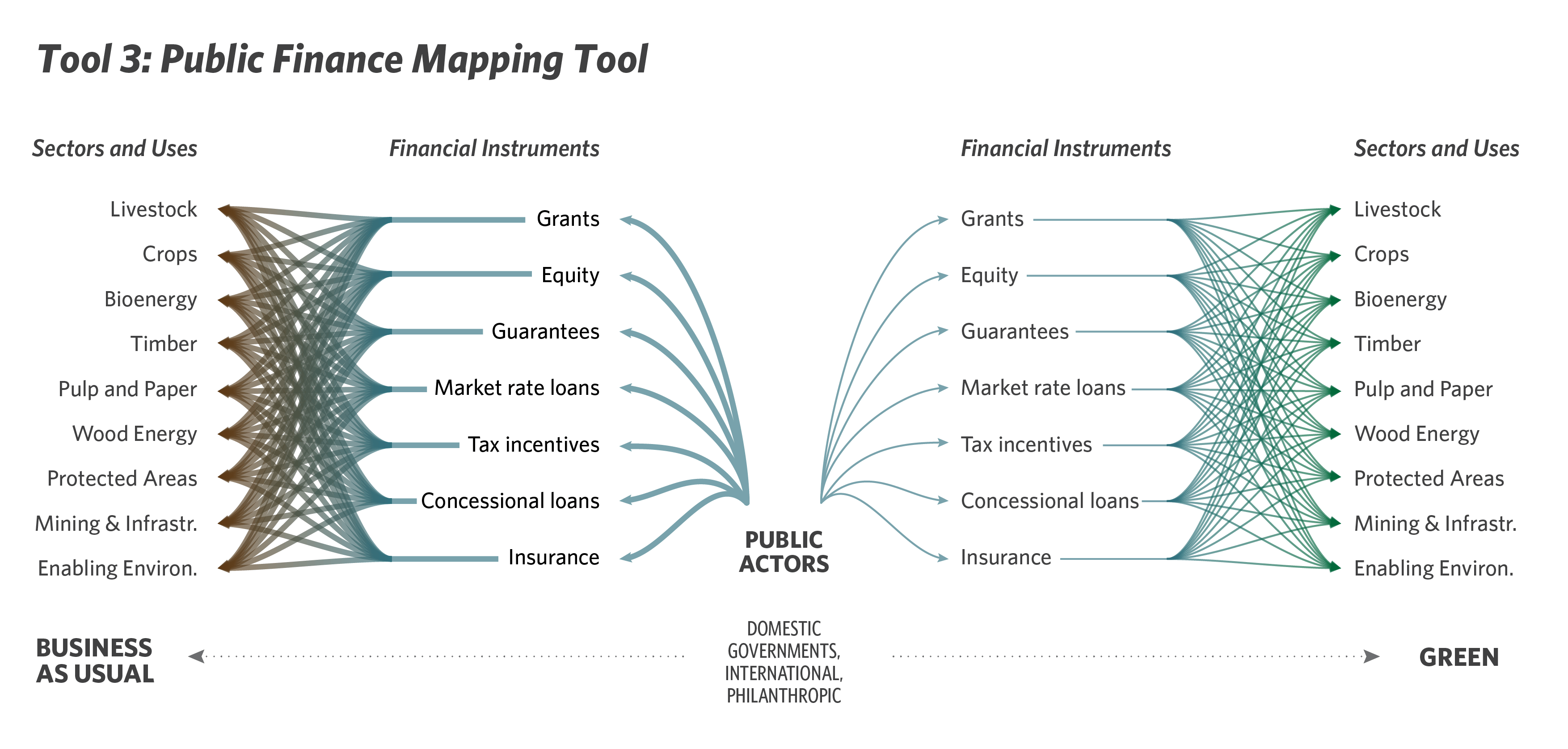 Tool 3: Public Finance Mapping Tool

Sectors and Uses

Livestock
Crops
Bioenergy
Timber
Pulp and Paper
Wood Energy
Protected Areas
Mining & Infrastr.
Enabling Environ.

Financial Instruments

Grants
Equity
Guarantees
Market rate loans
Tax incentives
Concessional loans
Insurance

PUBLIC ACTORS

Financial Instruments

Grants
Equity
Guarantees
Market rate loans
Tax incentives
Concessional loans
Insurance

Sectors and Uses

Livestock
Crops
Bioenergy
Timber
Pulp and Paper
Wood Energy
Protected Areas
Mining & Infrastr.
Enabling Environ.

BUSINESS AS USUAL

DOMESTIC GOVERNMENTS, INTERNATIONAL, PHILANTHROPIC

GREEN